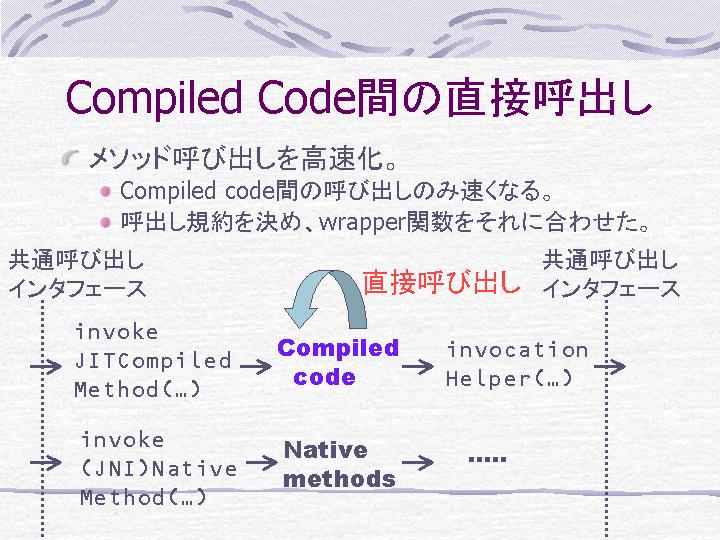 Compiled Code間の直接呼出し

メソッド呼び出しを高速化。

Compiled code間の呼び出しのみ速くなる。

呼出し規約を決め、wrapper関数をそれに合わせた。

共通呼び出し インタフェース

直接呼び出し

共通呼び出し インタフェース

invoke JITCompiled Method(…)

Compiled code

invocation Helper(…)

invoke (JNI)Native Method(…)

Native methods

.....